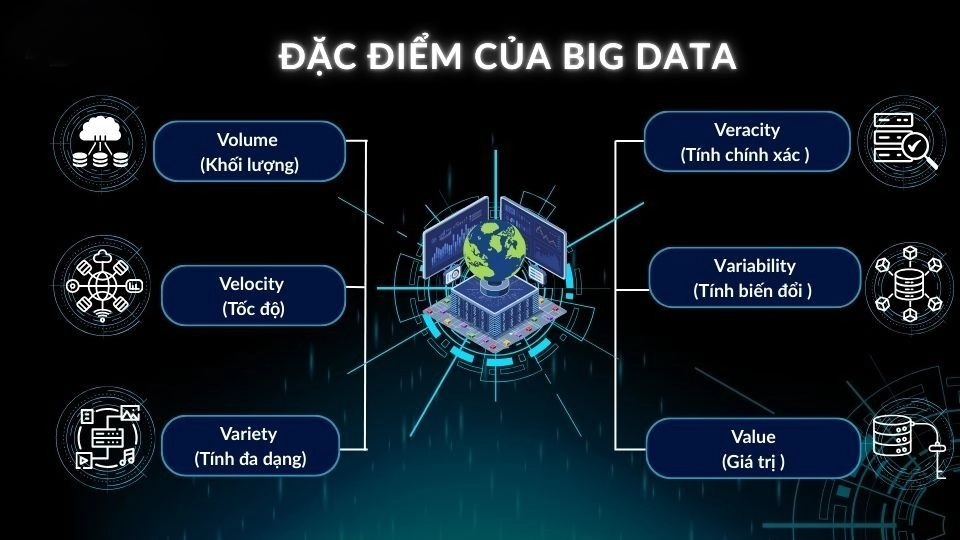 ĐẶC ĐIỂM CỦA BIG DATA

Volume
(Khối lượng)

Velocity
(Tốc độ)

Variety
(Tính đa dạng)

Veracity
(Tính chính xác )

Variability
(Tính biến đổi )

Value
(Giá trị )